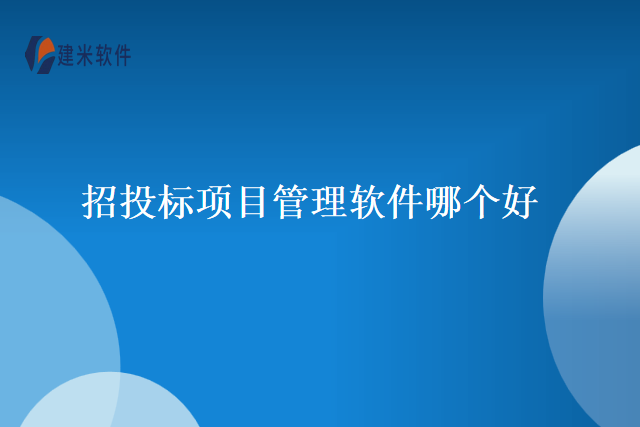 建米软件

招投标项目管理软件哪个好